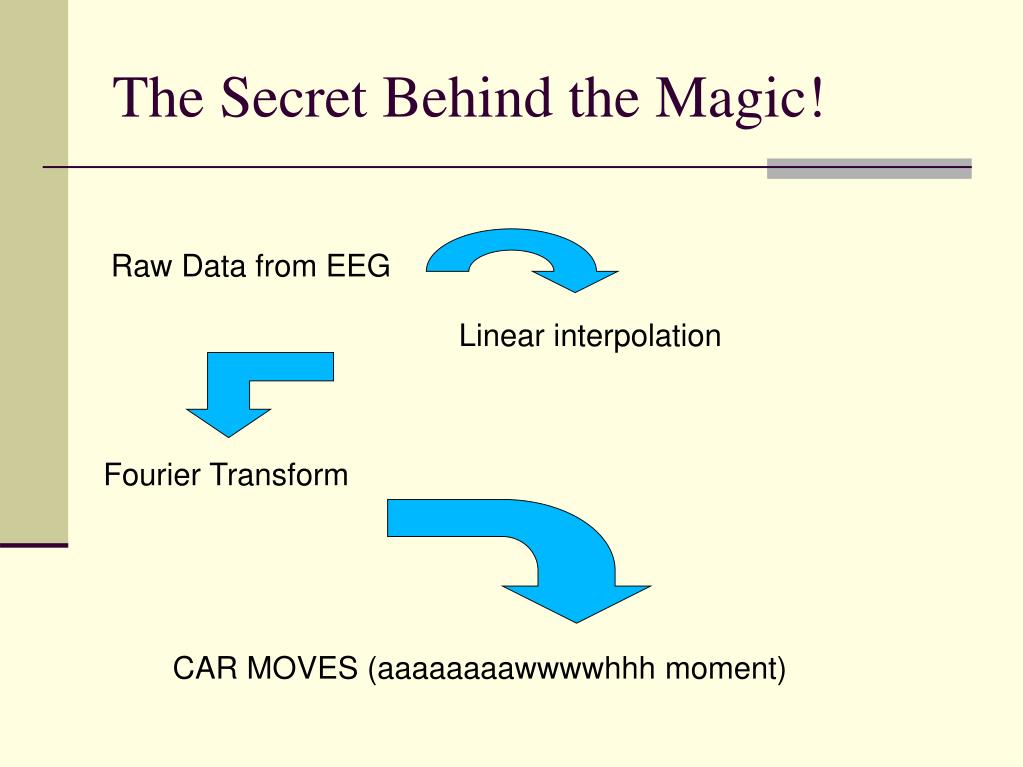 The Secret Behind the Magic!

Raw Data from EEG

Linear interpolation

Fourier Transform

CAR MOVES (aaaaaaaawwwwhhh moment)